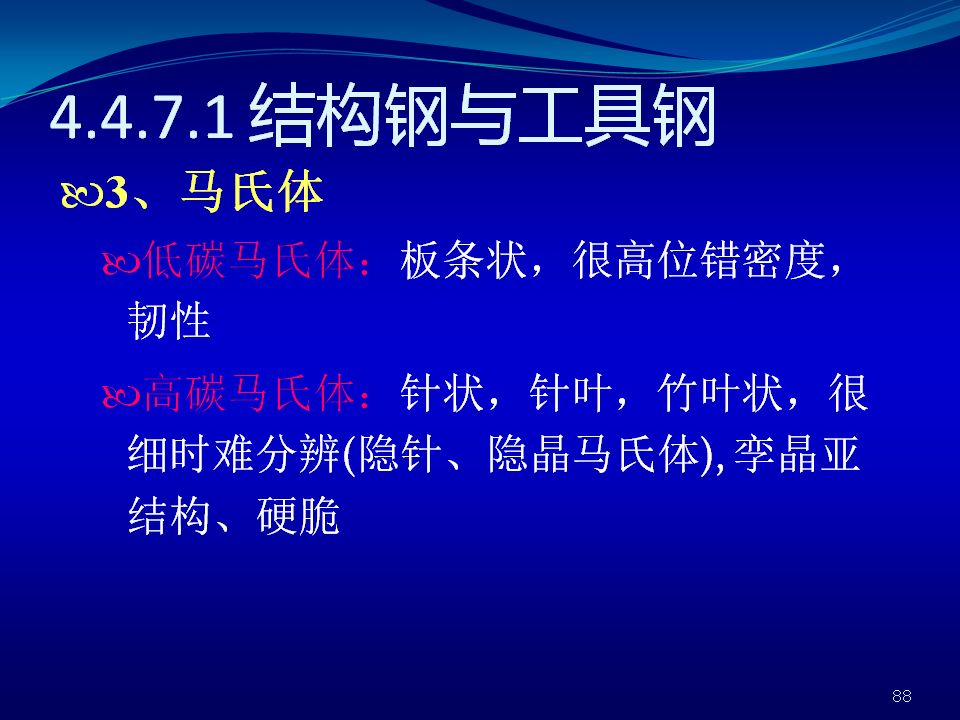 4.4.7.1 结构钢与工具钢

3、马氏体

低碳马氏体：板条状，很高位错密度，韧性

高碳马氏体：针状，针叶，竹叶状，很细时难分辨(隐针、隐晶马氏体), 孪晶亚结构、硬脆

88